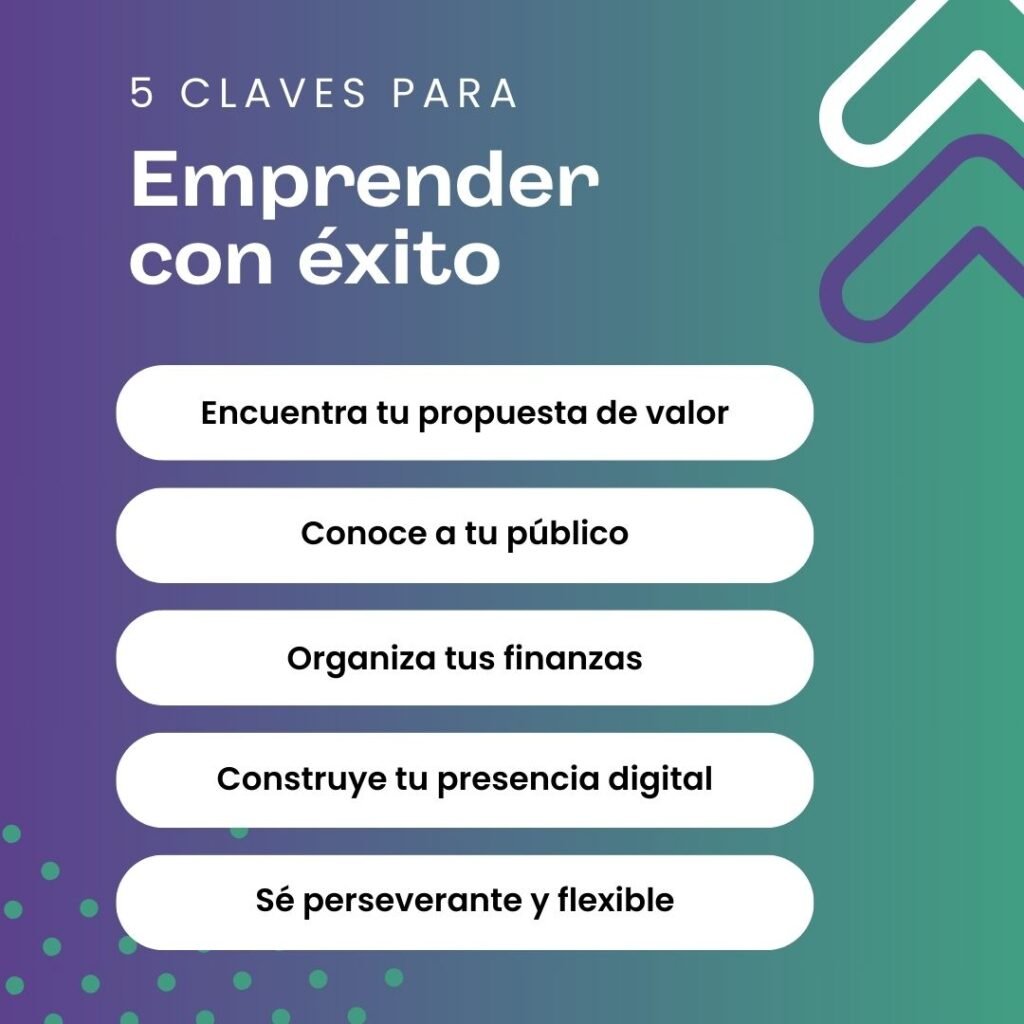 5 CLAVES PARA

Emprender con éxito

Encuentra tu propuesta de valor

Conoce a tu público

Organiza tus finanzas

Construye tu presencia digital

Sé perseverante y flexible